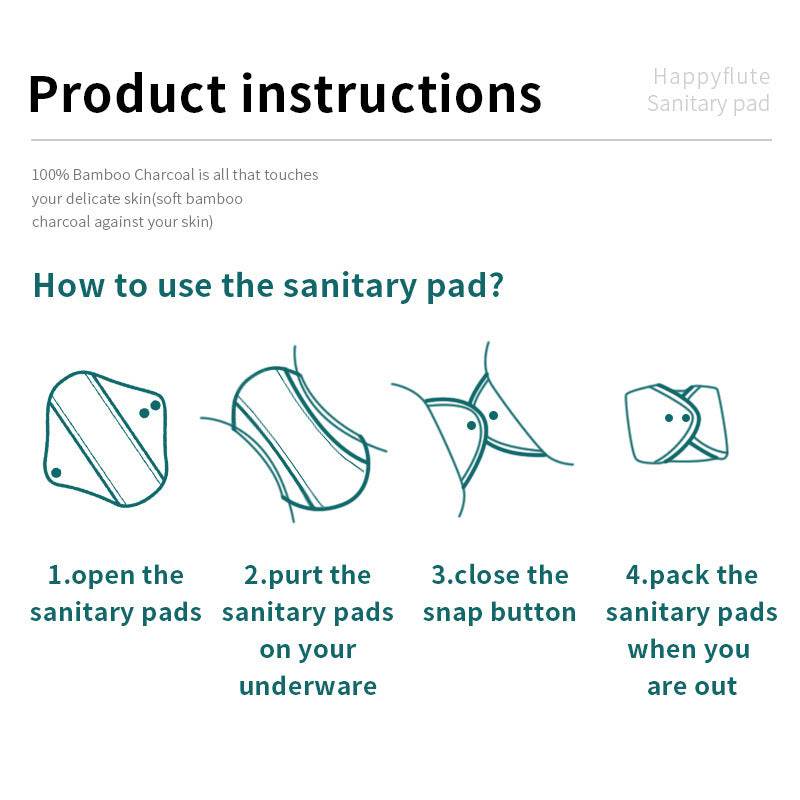 Product instructions

Happyflute
Sanitary pad

100% Bamboo Charcoal is all that touches your delicate skin(soft bamboo charcoal against your skin)

How to use the sanitary pad?

1.open the sanitary pads

2.purt the sanitary pads on your underware

3.close the snap button

4.pack the sanitary pads when you are out